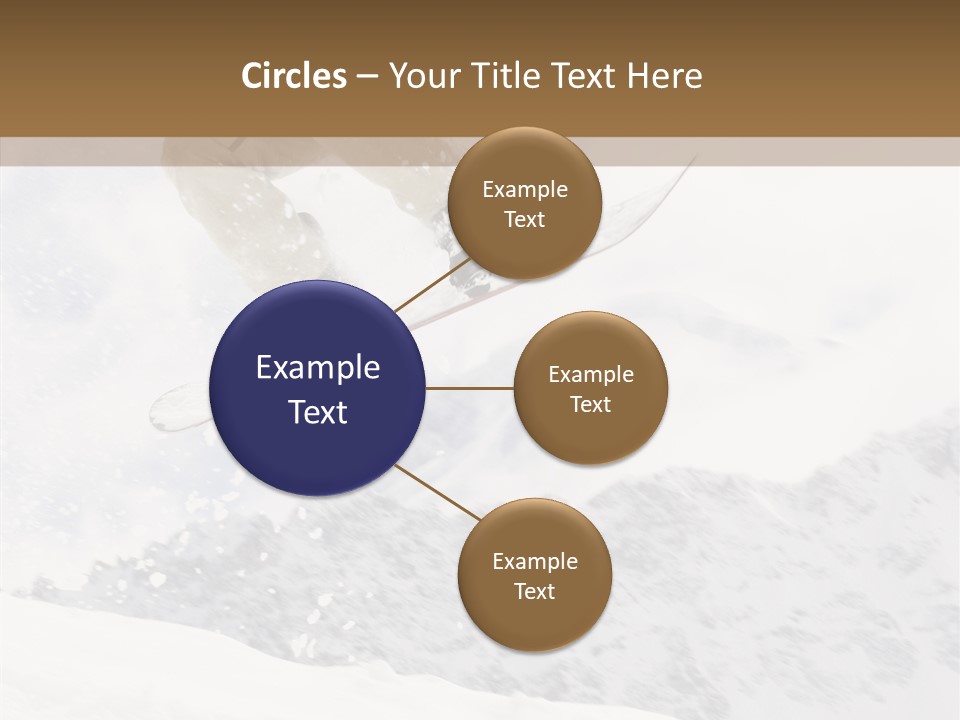 Circles – Your Title Text Here

Example Text

Example Text

Example Text

Example Text